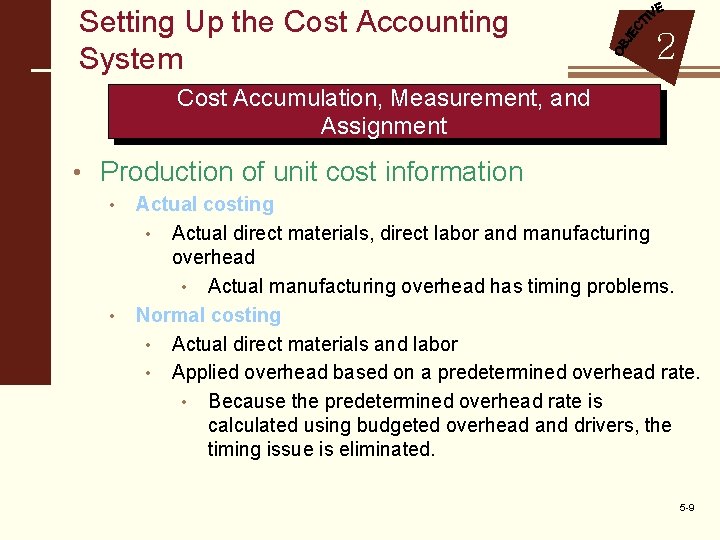 Setting Up the Cost Accounting System

OBJECTIVE 2

Cost Accumulation, Measurement, and Assignment

• Production of unit cost information
• Actual costing
• Actual direct materials, direct labor and manufacturing overhead
• Actual manufacturing overhead has timing problems.
• Normal costing
• Actual direct materials and labor
• Applied overhead based on a predetermined overhead rate.
• Because the predetermined overhead rate is calculated using budgeted overhead and drivers, the timing issue is eliminated.

5-9